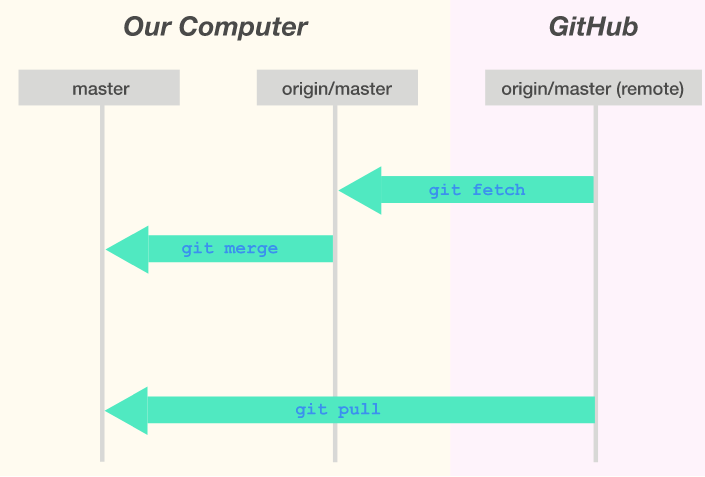 Our Computer

GitHub

master

origin/master

origin/master (remote)

git fetch

git merge

git pull